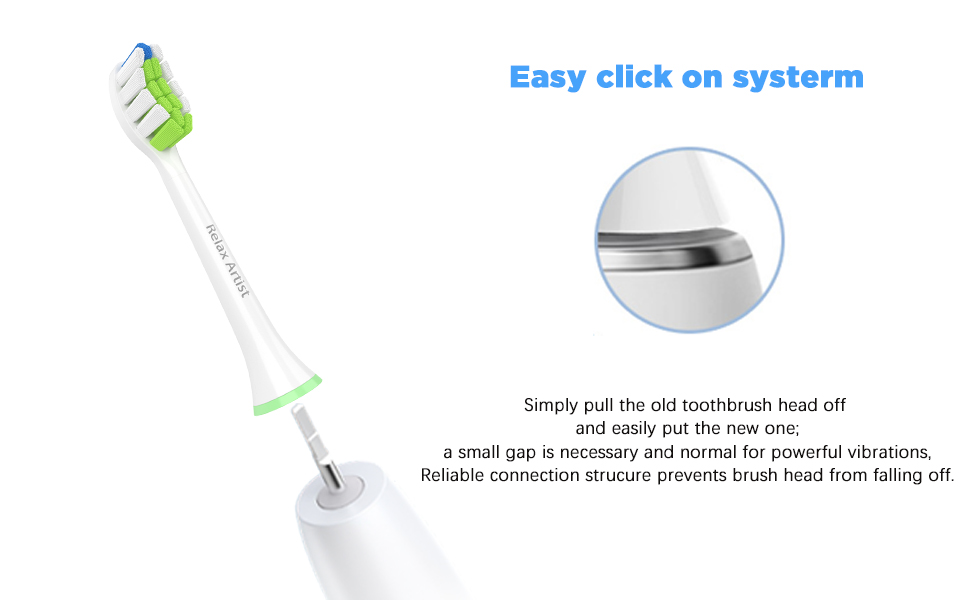 Relax Artist

Easy click on systerm

Simply pull the old toothbrush head off and easily put the new one; a small gap is necessary and normal for powerful vibrations, Reliable connection strucure prevents brush head from falling off.